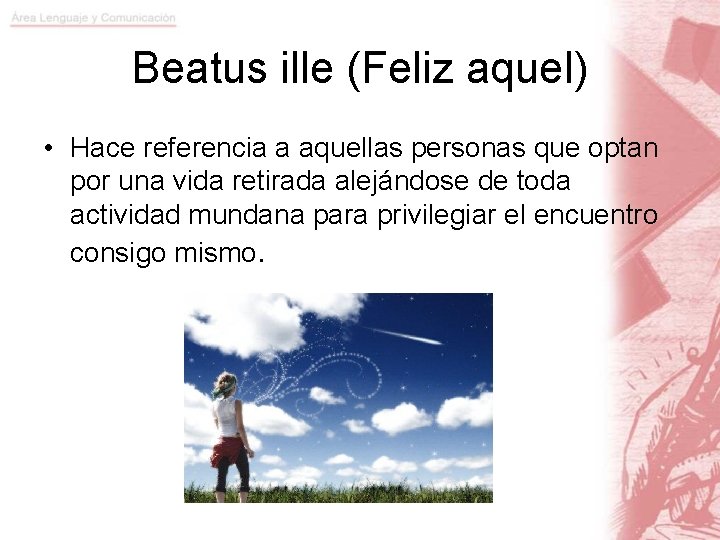 Área Lenguaje y Comunicación

Beatus ille (Feliz aquel)

• Hace referencia a aquellas personas que optan por una vida retirada alejándose de toda actividad mundana para privilegiar el encuentro consigo mismo.